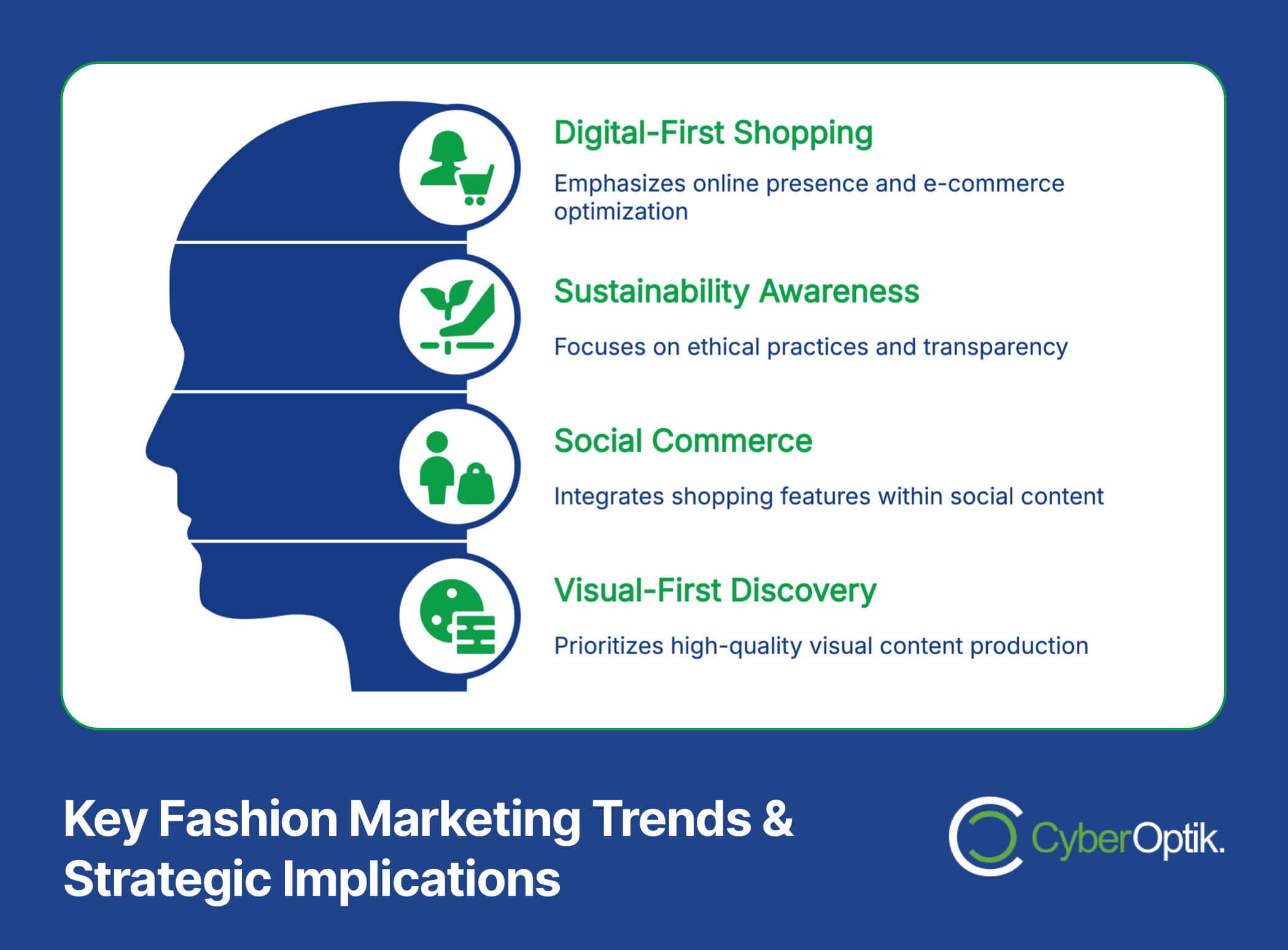 Digital-First Shopping

Emphasizes online presence and e-commerce optimization

Sustainability Awareness

Focuses on ethical practices and transparency

Social Commerce

Integrates shopping features within social content

Visual-First Discovery

Prioritizes high-quality visual content production

Key Fashion Marketing Trends & Strategic Implications

CyberOptik.